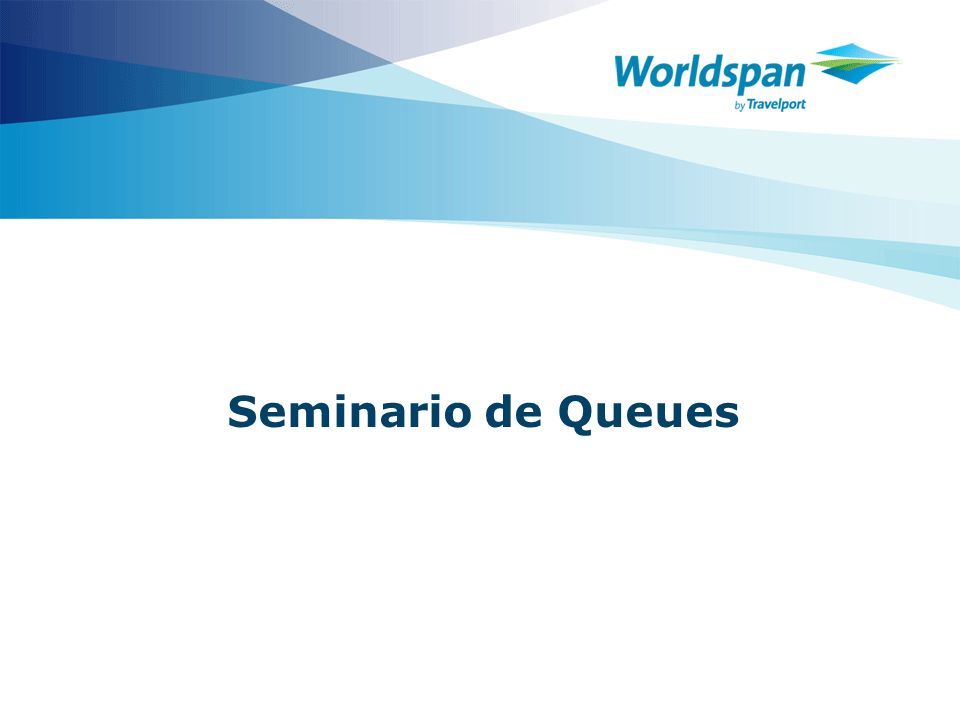 Worldspan
by Travelport

Seminario de Queues